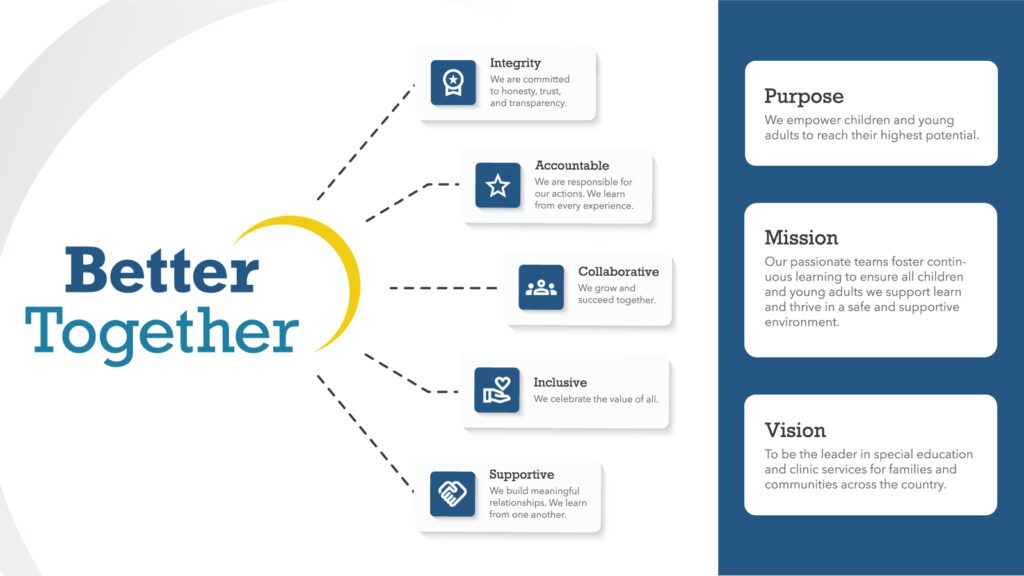 Better Together

Integrity
We are committed to honesty, trust, and transparency.

Accountable
We are responsible for our actions. We learn from every experience.

Collaborative
We grow and succeed together.

Inclusive
We celebrate the value of all.

Supportive
We build meaningful relationships. We learn from one another.

Purpose
We empower children and young adults to reach their highest potential.

Mission
Our passionate teams foster continuous learning to ensure all children and young adults we support learn and thrive in a safe and supportive environment.

Vision
To be the leader in special education and clinic services for families and communities across the country.